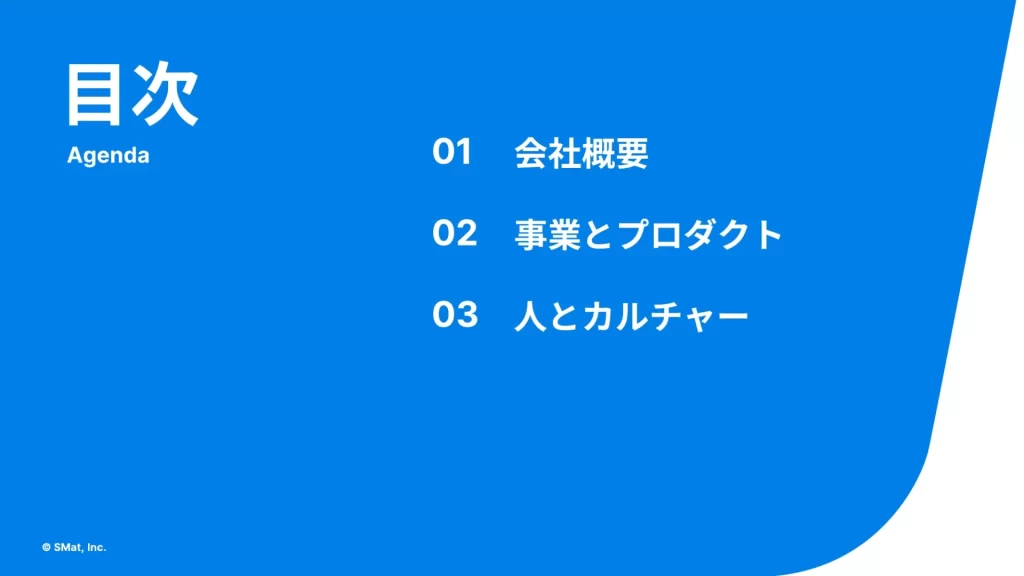 目次
Agenda

01 会社概要

02 事業とプロダクト

03 人とカルチャー

© SMat, Inc.